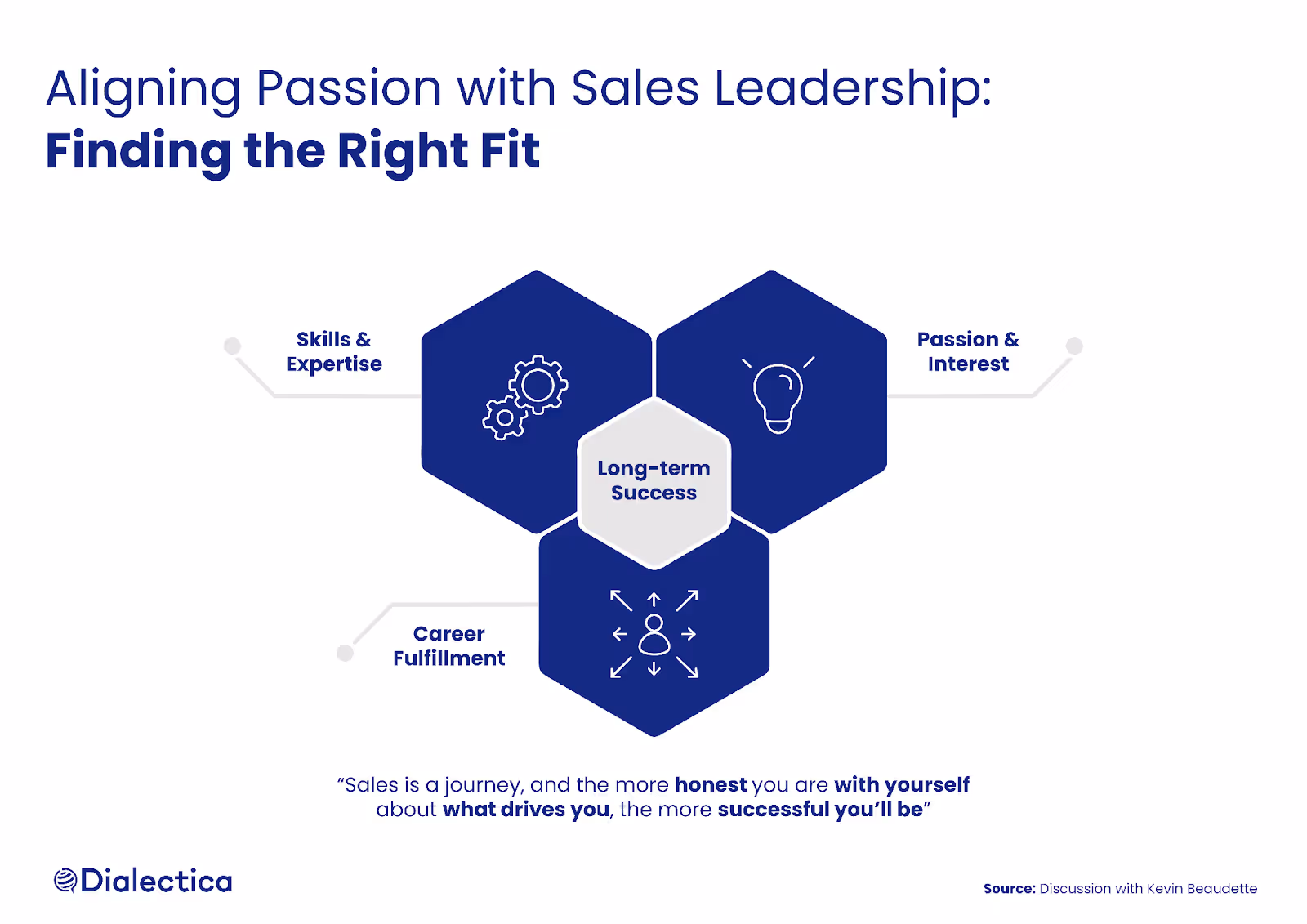 Aligning Passion with Sales Leadership:
Finding the Right Fit

Skills & Expertise

Passion & Interest

Long-term Success

Career Fulfillment

"Sales is a journey, and the more honest you are with yourself about what drives you, the more successful you'll be"

Dialectica

Source: Discussion with Kevin Beaudette